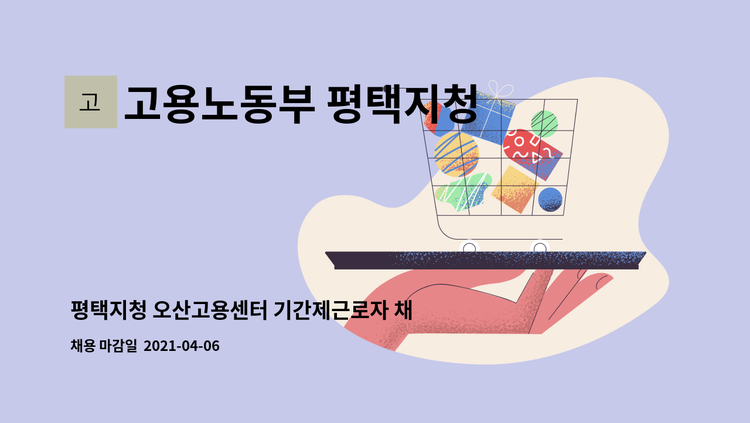 고

고용노동부 평택지청

평택지청 오산고용센터 기간제근로자 채

채용 마감일 2021-04-06